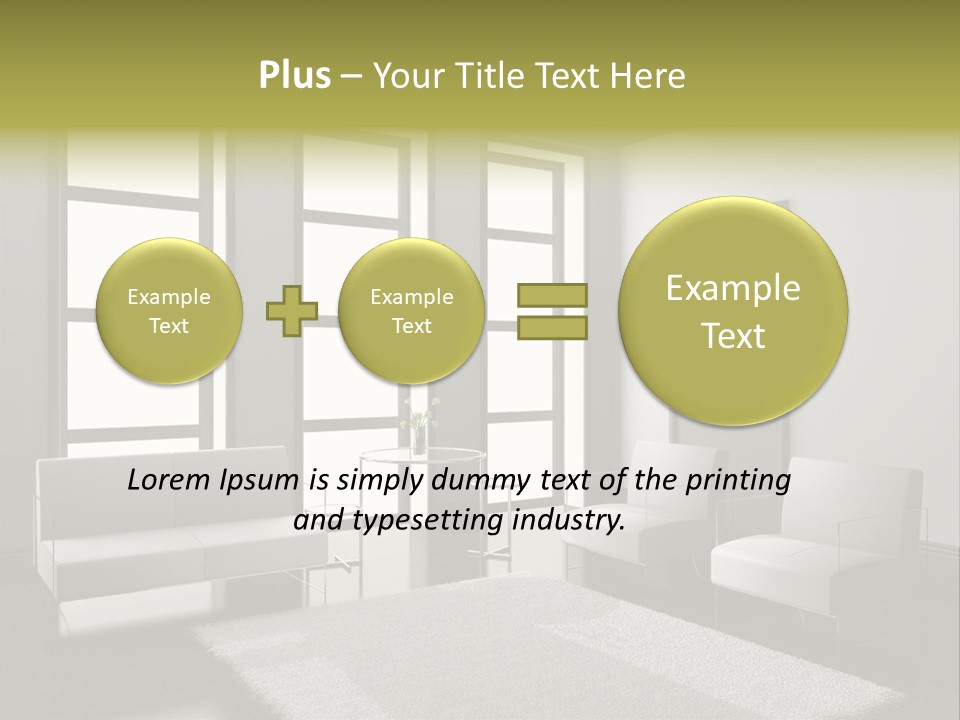 Plus – Your Title Text Here

Example Text

Example Text

Example Text

Lorem Ipsum is simply dummy text of the printing and typesetting industry.